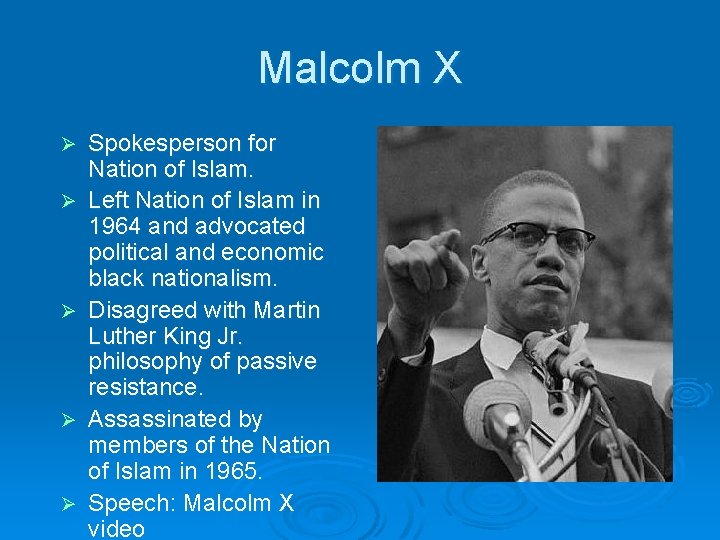 Malcolm X

➢ Spokesperson for Nation of Islam.
➢ Left Nation of Islam in 1964 and advocated political and economic black nationalism.
➢ Disagreed with Martin Luther King Jr. philosophy of passive resistance.
➢ Assassinated by members of the Nation of Islam in 1965.
➢ Speech: Malcolm X video